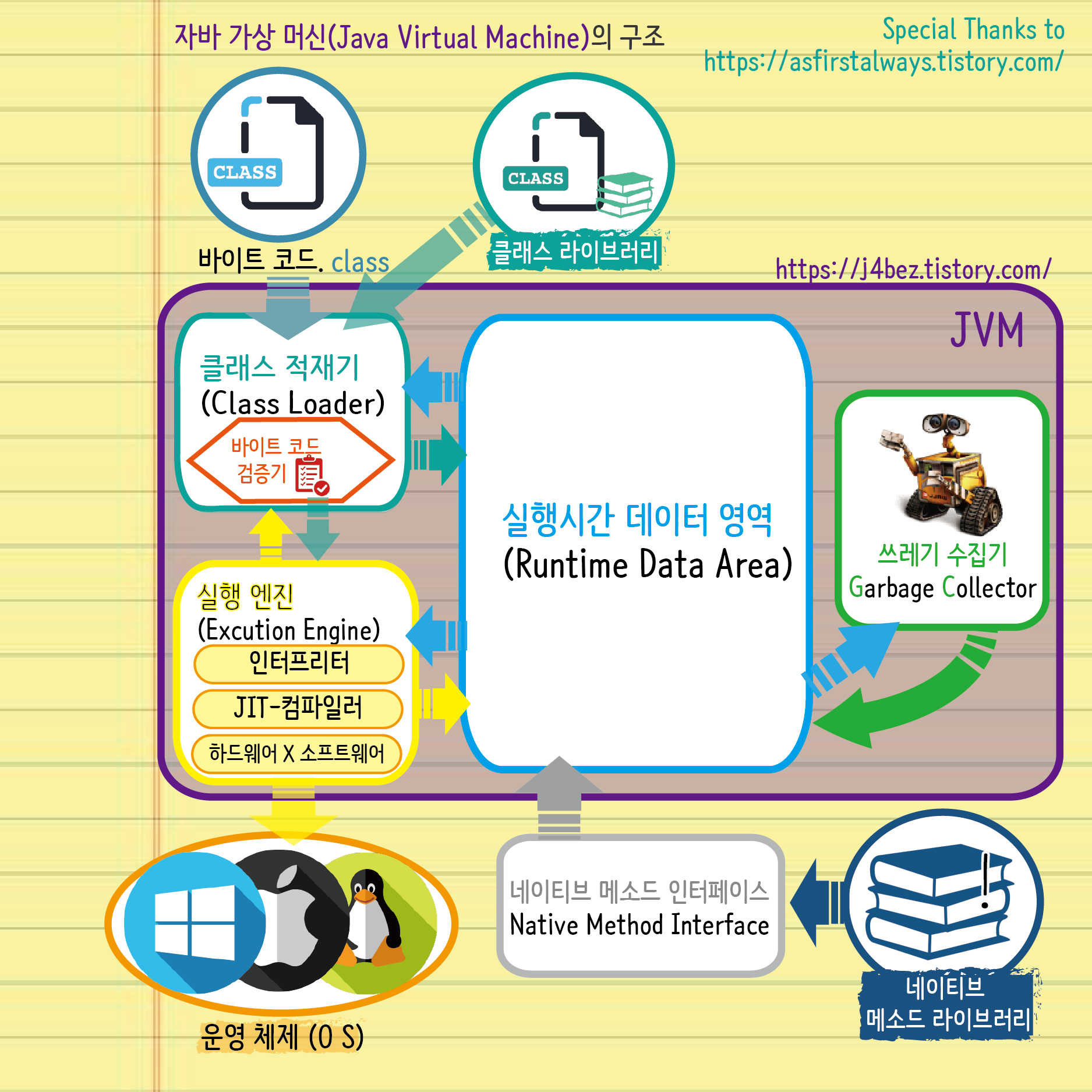 자바 가상 머신(Java Virtual Machine)의 구조

Special Thanks to
https://asfirstalways.tistory.com/

CLASS

CLASS

바이트 코드. class

클래스 라이브러리

https://j4bez.tistory.com/

JVM

클래스 적재기
(Class Loader)

바이트 코드
검증기

실행시간 데이터 영역
(Runtime Data Area)

쓰레기 수집기
Garbage Collector

실행 엔진
(Excution Engine)

인터프리터

JIT-컴파일러

하드웨어 X 소프트웨어

네이티브 메소드 인터페이스
Native Method Interface

네이티브
메소드 라이브러리

운영 체제 (O S)